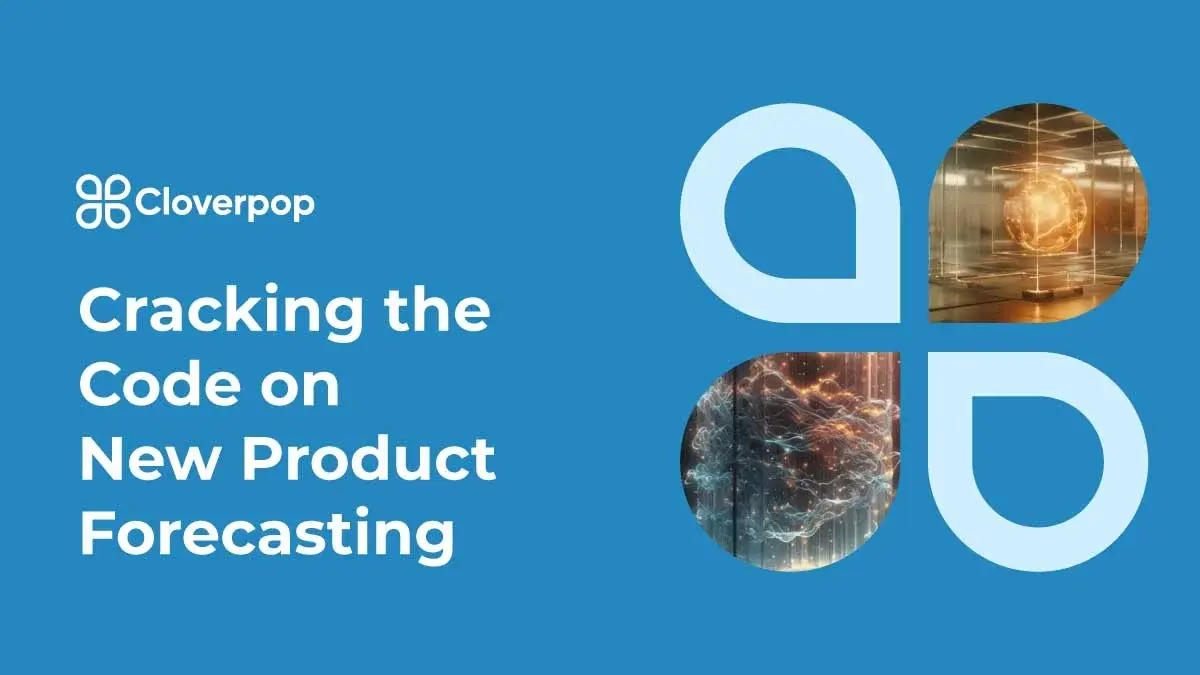 Cloverpop

Cracking the Code on New Product Forecasting